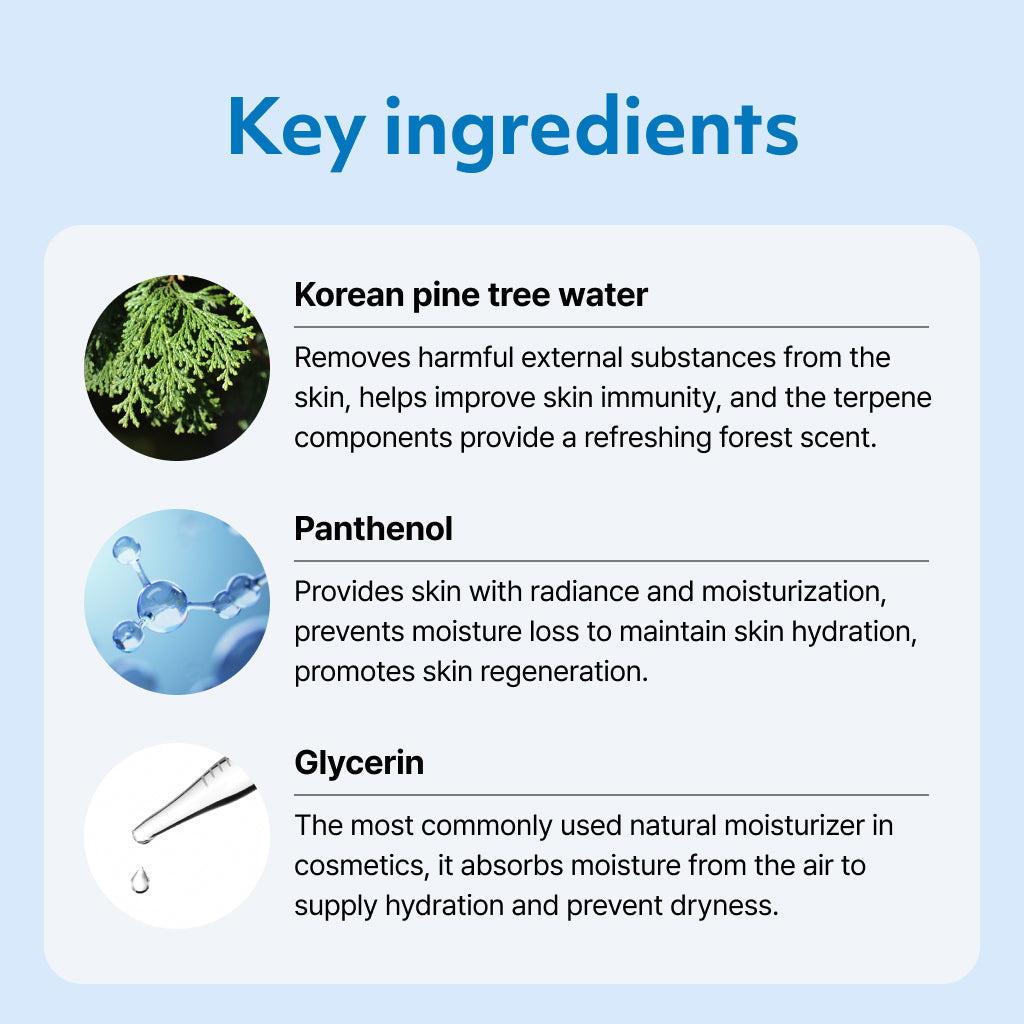 Key ingredients

Korean pine tree water

Removes harmful external substances from the skin, helps improve skin immunity, and the terpene components provide a refreshing forest scent.

Panthenol

Provides skin with radiance and moisturization, prevents moisture loss to maintain skin hydration, promotes skin regeneration.

Glycerin

The most commonly used natural moisturizer in cosmetics, it absorbs moisture from the air to supply hydration and prevent dryness.